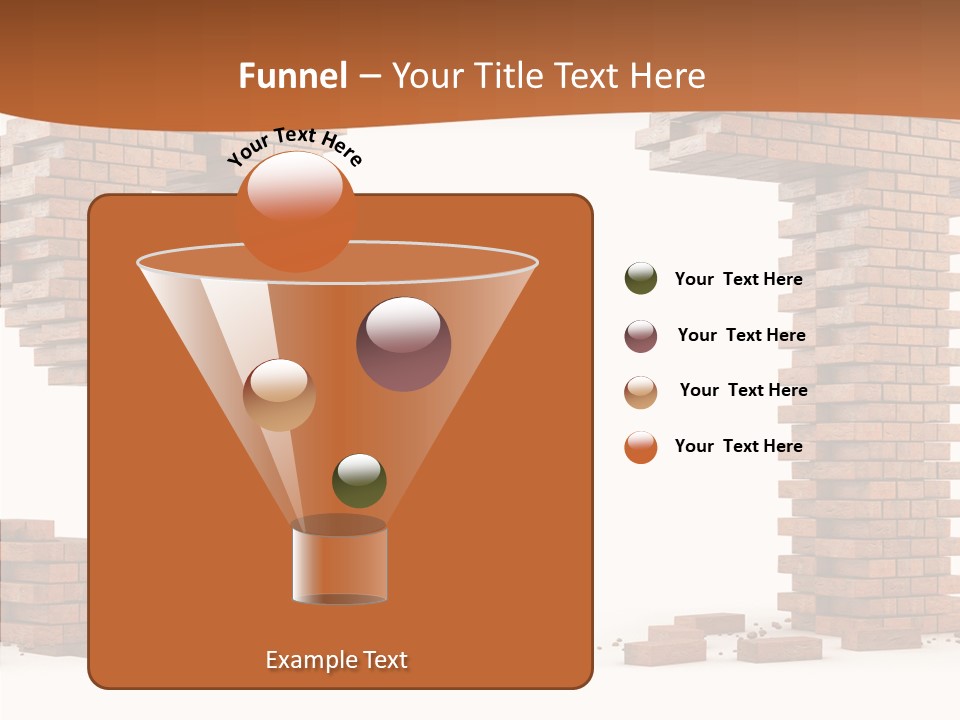 Funnel – Your Title Text Here

Your Text Here

Your Text Here

Your Text Here

Your Text Here

Your Text Here

Example Text